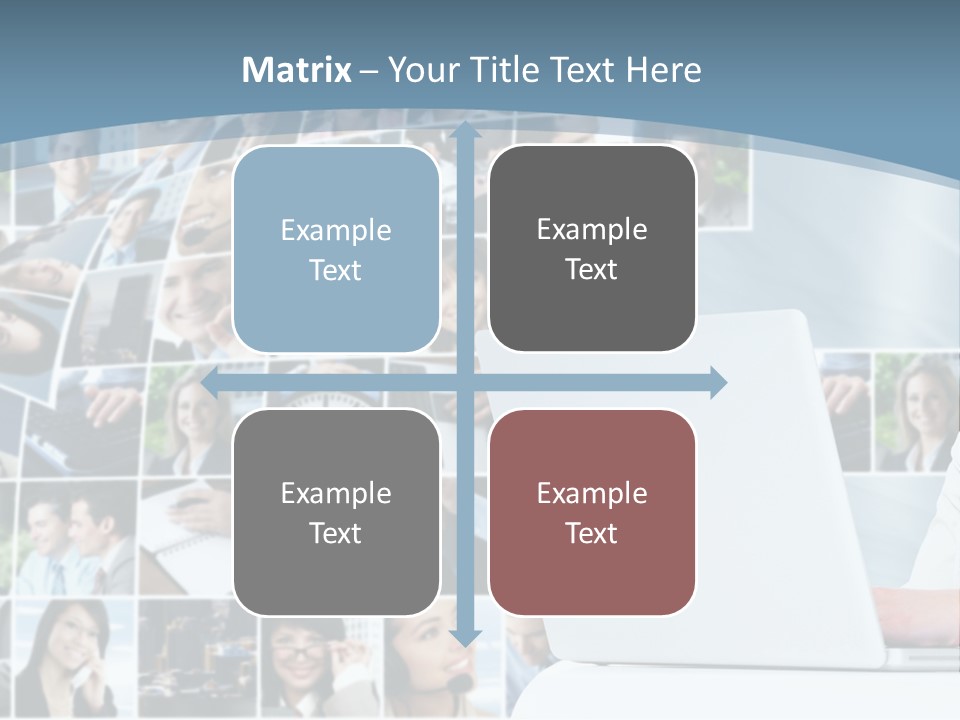 Matrix – Your Title Text Here

Example Text

Example Text

Example Text

Example Text